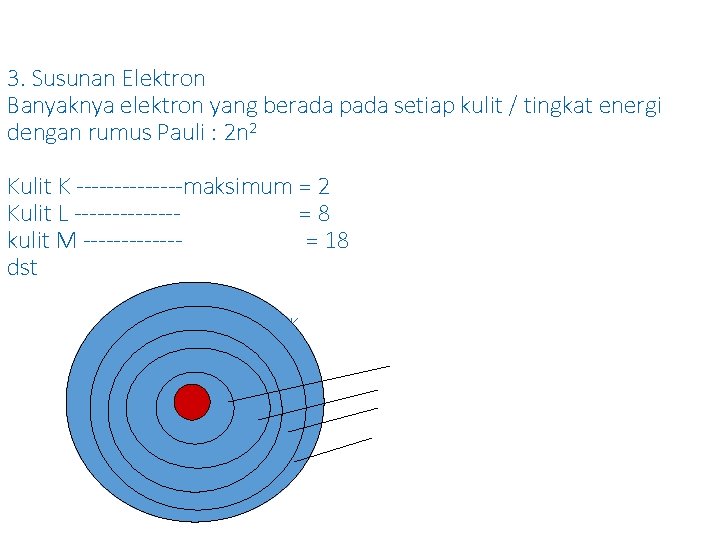 3. Susunan Elektron
Banyaknya elektron yang berada pada setiap kulit / tingkat energi dengan rumus Pauli : $2n^2$

Kulit K --------------maksimum = 2
Kulit L -------------- = 8
kulit M ------------- = 18
dst